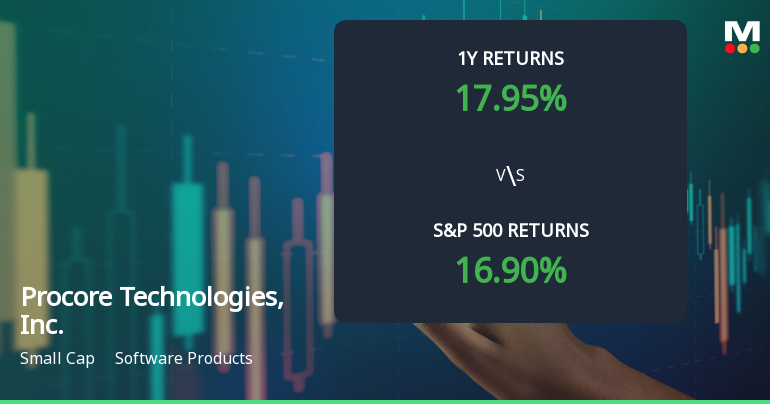 M

1Y RETURNS
17.95%

V\S

S&P 500 RETURNS
16.90%

Procore Technologies, Inc.

Small Cap Software Products